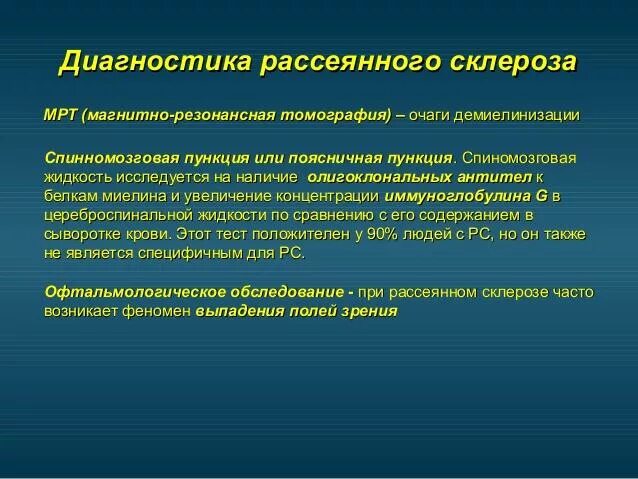 Диагностика рассеянного склероза

МРТ (магнитно-резонансная томография) – очаги демиелинизации

Спинномозговая пункция или поясничная пункция. Спиномозговая жидкость исследуется на наличие олигоклональных антител к белкам миелина и увеличение концентрации иммуноглобулина G в цереброспинальной жидкости по сравнению с его содержанием в сыворотке крови. Этот тест положителен у 90% людей с РС, но он также не является специфичным для РС.

Офтальмологическое обследование - при рассеянном склерозе часто возникает феномен выпадения полей зрения